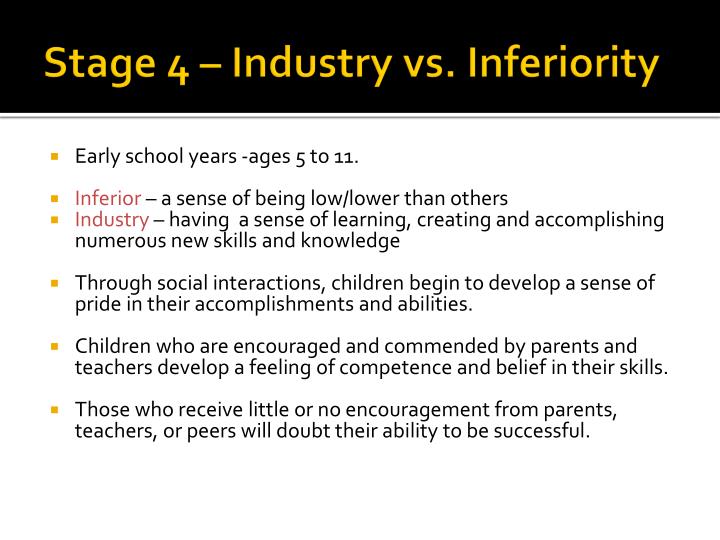 Stage 4 – Industry vs. Inferiority

• Early school years -ages 5 to 11.

• Inferior – a sense of being low/lower than others
• Industry – having a sense of learning, creating and accomplishing numerous new skills and knowledge

• Through social interactions, children begin to develop a sense of pride in their accomplishments and abilities.

• Children who are encouraged and commended by parents and teachers develop a feeling of competence and belief in their skills.

• Those who receive little or no encouragement from parents, teachers, or peers will doubt their ability to be successful.